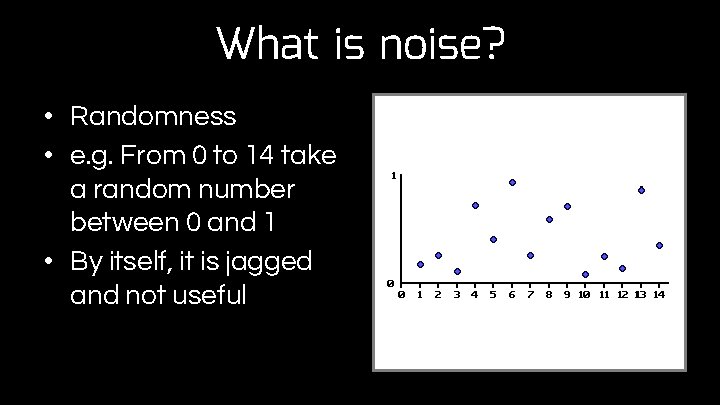 What is noise?

• Randomness

• e.g. From 0 to 14 take a random number between 0 and 1

• By itself, it is jagged and not useful

1
0
0 1 2 3 4 5 6 7 8 9 10 11 12 13 14